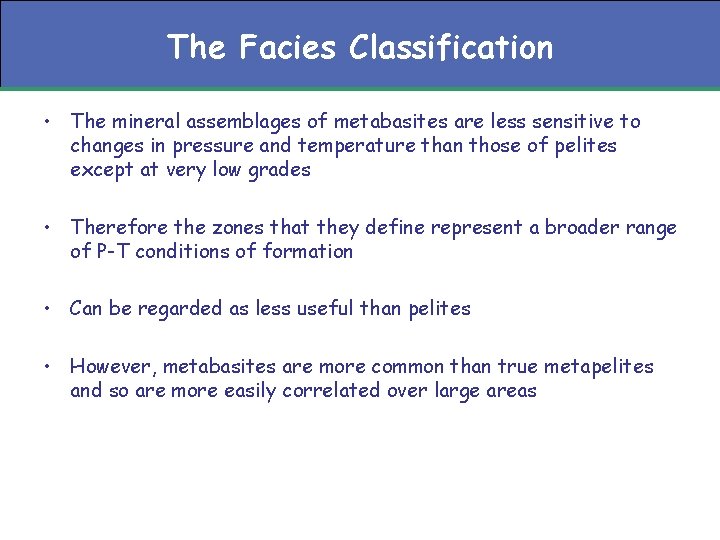 The Facies Classification

• The mineral assemblages of metabasites are less sensitive to changes in pressure and temperature than those of pelites except at very low grades

• Therefore the zones that they define represent a broader range of P-T conditions of formation

• Can be regarded as less useful than pelites

• However, metabasites are more common than true metapelites and so are more easily correlated over large areas